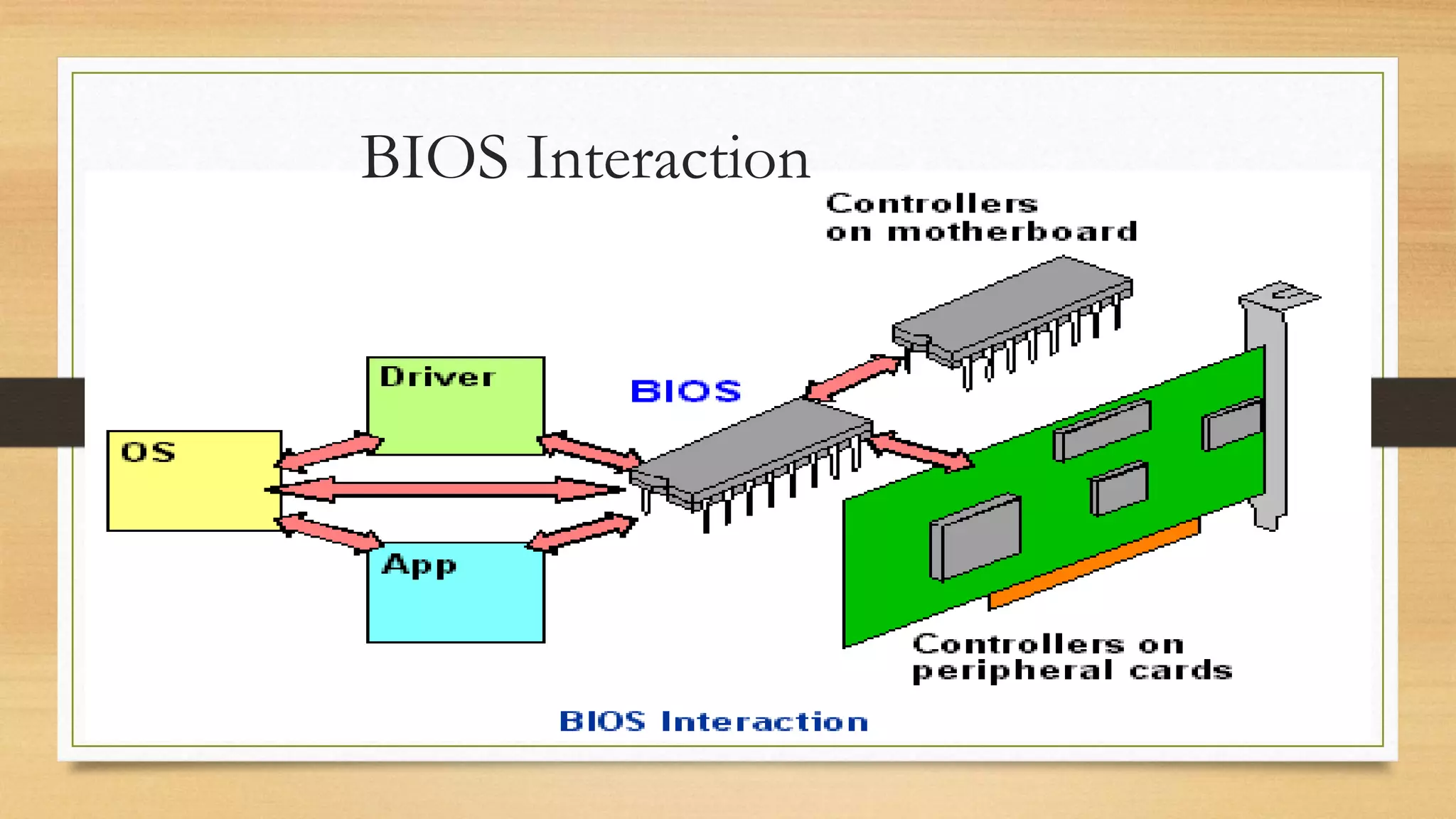 BIOS Interaction

Controllers on motherboard

Driver

BIOS

OS

App

Controllers on peripheral cards

BIOS Interaction